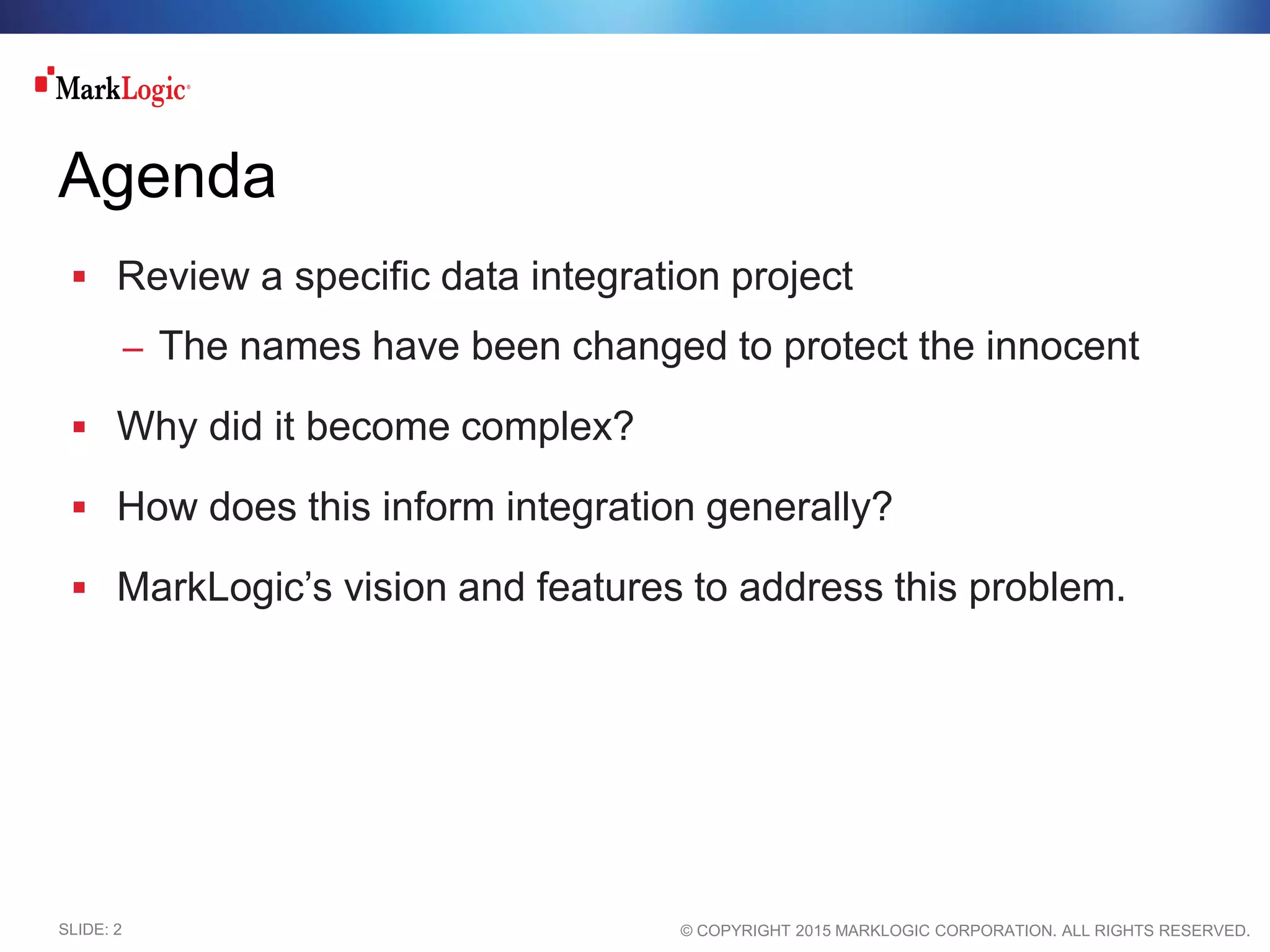 MarkLogic®

Agenda

▪ Review a specific data integration project

– The names have been changed to protect the innocent

▪ Why did it become complex?

▪ How does this inform integration generally?

▪ MarkLogic's vision and features to address this problem.

SLIDE: 2

© COPYRIGHT 2015 MARKLOGIC CORPORATION. ALL RIGHTS RESERVED.